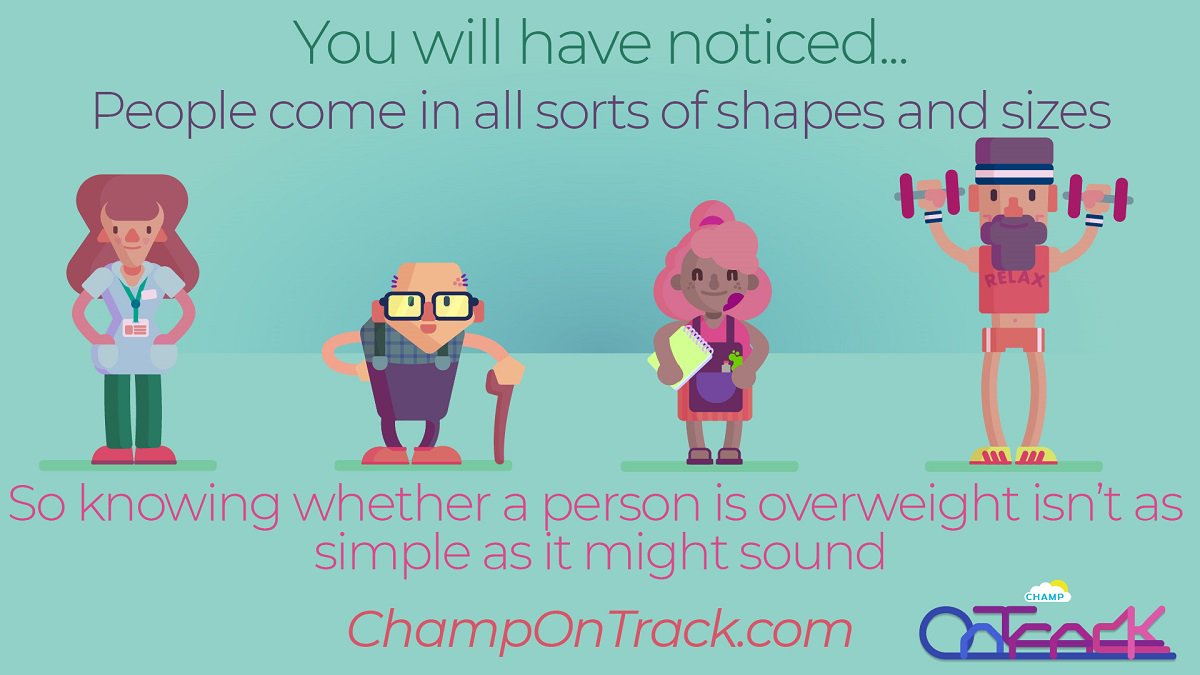 You will have noticed...
People come in all sorts of shapes and sizes

RELAX

So knowing whether a person is overweight isn't as simple as it might sound

ChampOnTrack.com

CHAMP
OnTrack